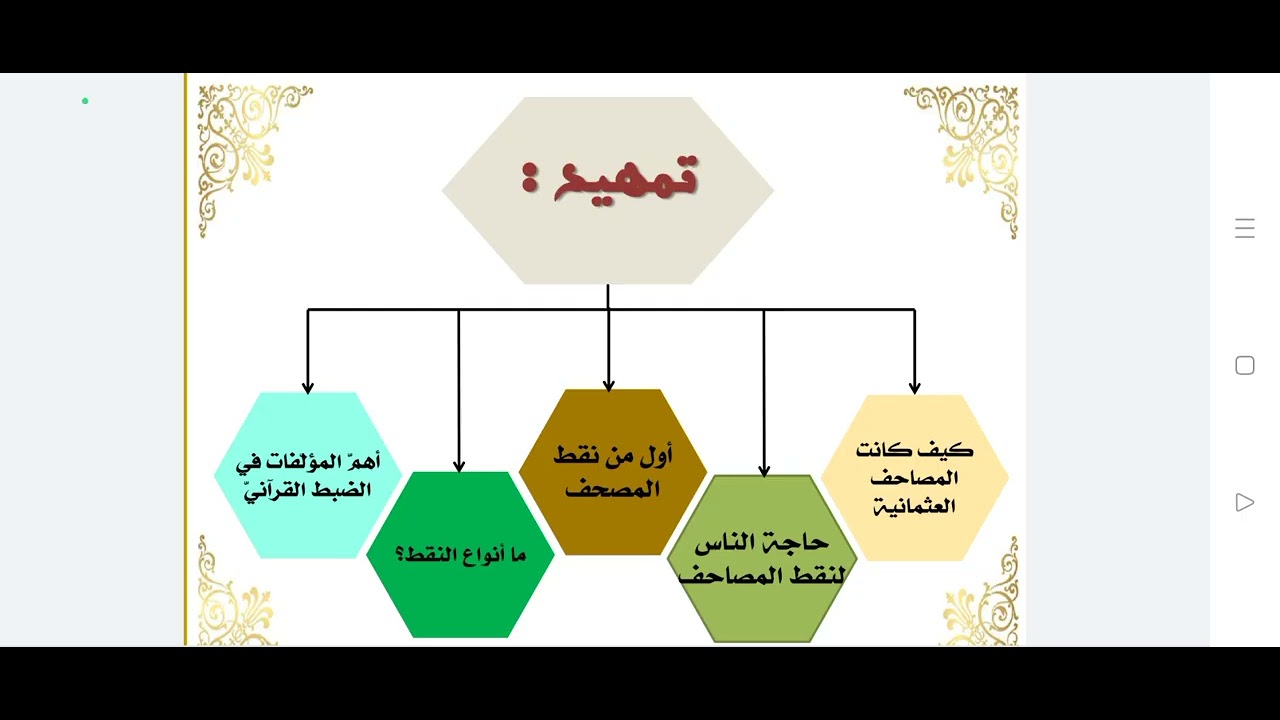 تمهيد :

كيف كانت المصاحف العثمانية

حاجة الناس لنقط المصاحف

أول من نقط المصحف

ما أنواع النقط؟

أهمّ المؤلفات في الضبط القرآنيّ